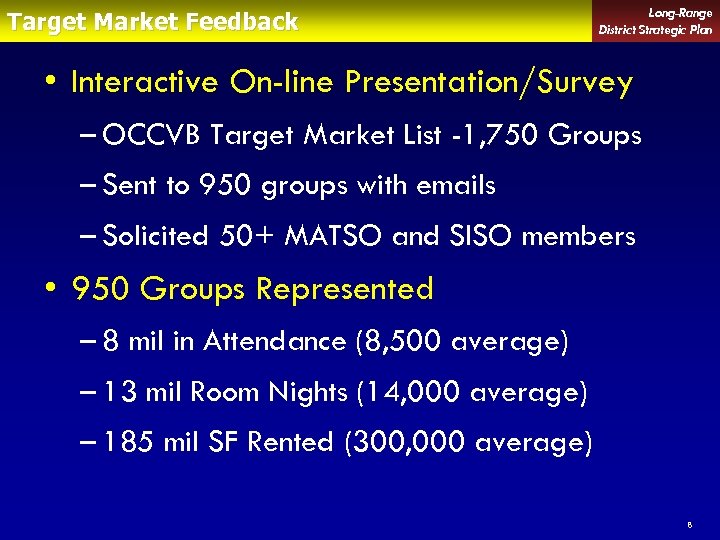 Target Market Feedback

Long-Range District Strategic Plan

• Interactive On-line Presentation/Survey
– OCCVB Target Market List -1,750 Groups
– Sent to 950 groups with emails
– Solicited 50+ MATSO and SISO members

• 950 Groups Represented
– 8 mil in Attendance (8,500 average)
– 13 mil Room Nights (14,000 average)
– 185 mil SF Rented (300,000 average)

8